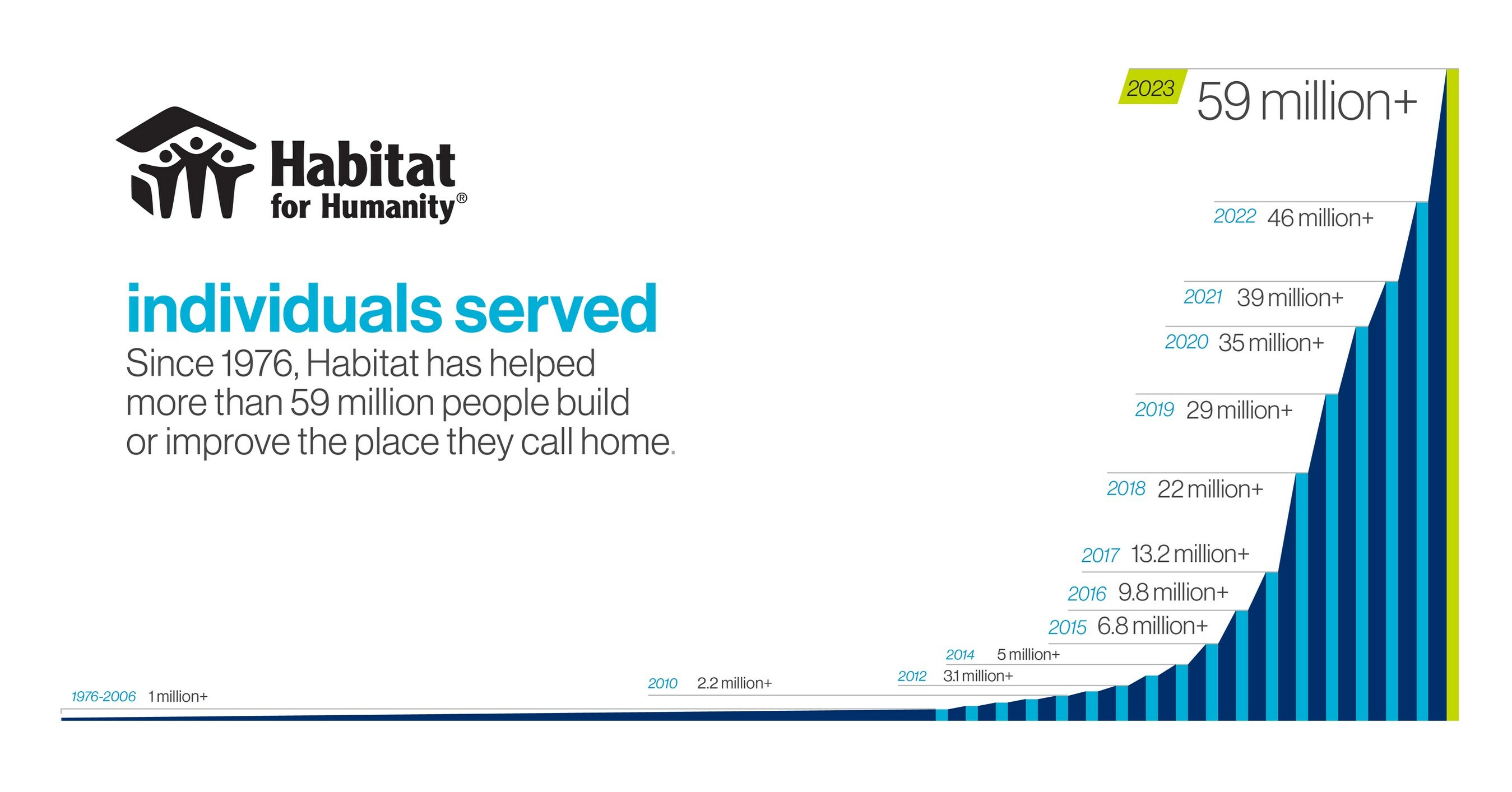 Habitat for Humanity®

individuals served

Since 1976, Habitat has helped more than 59 million people build or improve the place they call home.

2023 59 million+

2022 46 million+

2021 39 million+

2020 35 million+

2019 29 million+

2018 22 million+

2017 13.2 million+

2016 9.8 million+

2015 6.8 million+

2014 5 million+

2012 3.1 million+

2010 2.2 million+

1976-2006 1 million+